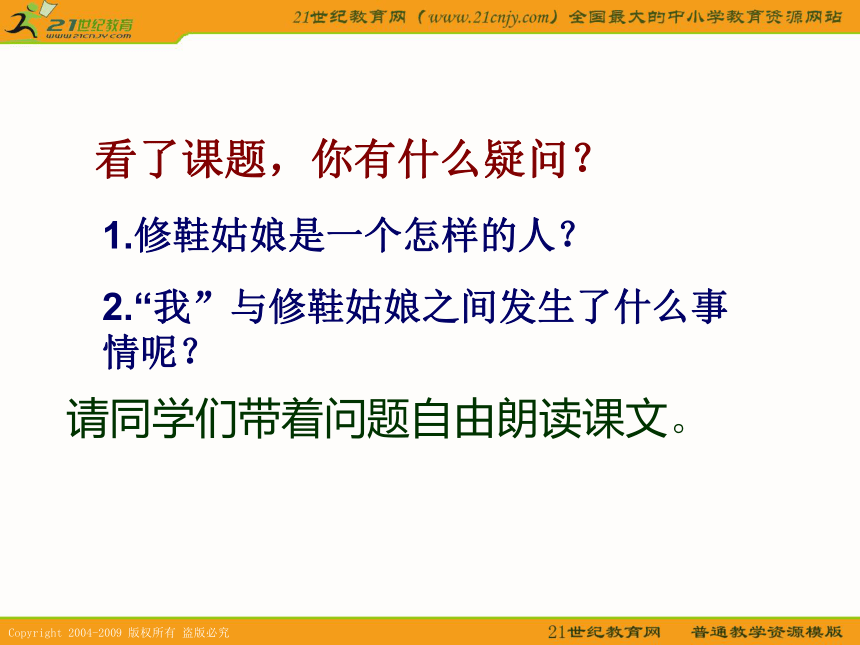 21世纪教育
www.21cnjy.com

21世纪教育网（www.21cnjy.com）全国最大的中小学教育资源网站

看了课题，你有什么疑问？

1.修鞋姑娘是一个怎样的人？

2.“我” 与修鞋姑娘之间发生了什么事情呢？

请同学们带着问题自由朗读课文。

Copyright 2004-2009 版权所有 盗版必究

21世纪教育网　普通教学资源模版